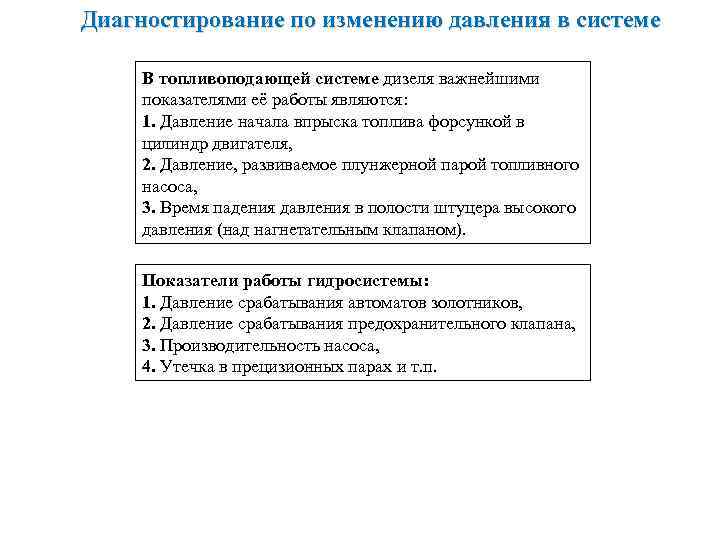 Диагностирование по изменению давления в системе

В топливоподающей системе дизеля важнейшими показателями её работы являются:
1. Давление начала впрыска топлива форсункой в цилиндр двигателя,
2. Давление, развиваемое плунжерной парой топливного насоса,
3. Время падения давления в полости штуцера высокого давления (над нагнетательным клапаном).

Показатели работы гидросистемы:
1. Давление срабатывания автоматов золотников,
2. Давление срабатывания предохранительного клапана,
3. Производительность насоса,
4. Утечка в прецизионных парах и т.п.